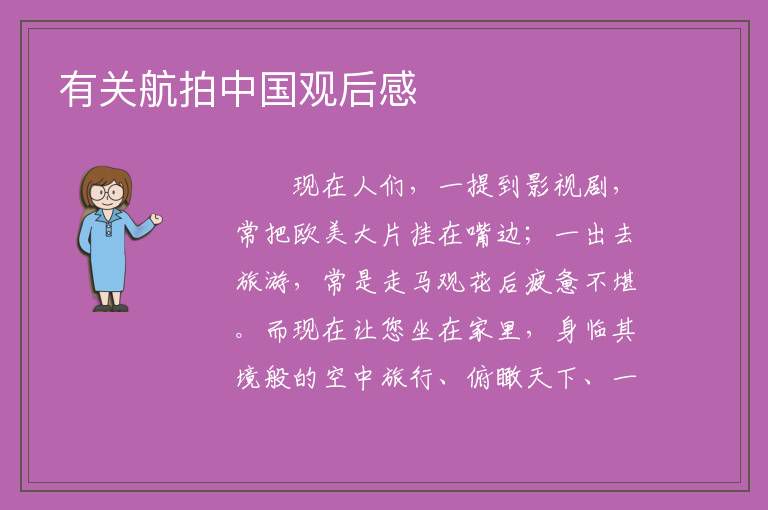 有关航拍中国观后感

现在人们，一提到影视剧，常把欧美大片挂在嘴边；一出去旅游，常是走马观花后疲惫不堪。而现在让您坐在家里，身临其境般的空中旅行、俯瞰天下、一